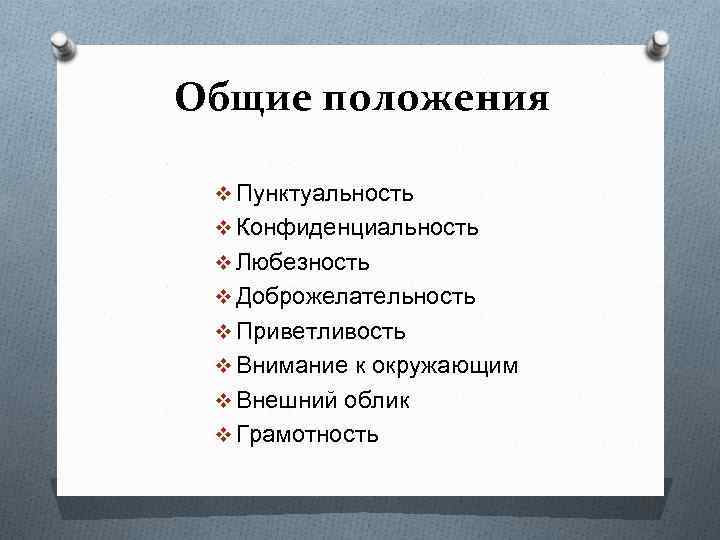 Общие положения

❖ Пунктуальность
❖ Конфиденциальность
❖ Любезность
❖ Доброжелательность
❖ Приветливость
❖ Внимание к окружающим
❖ Внешний облик
❖ Грамотность